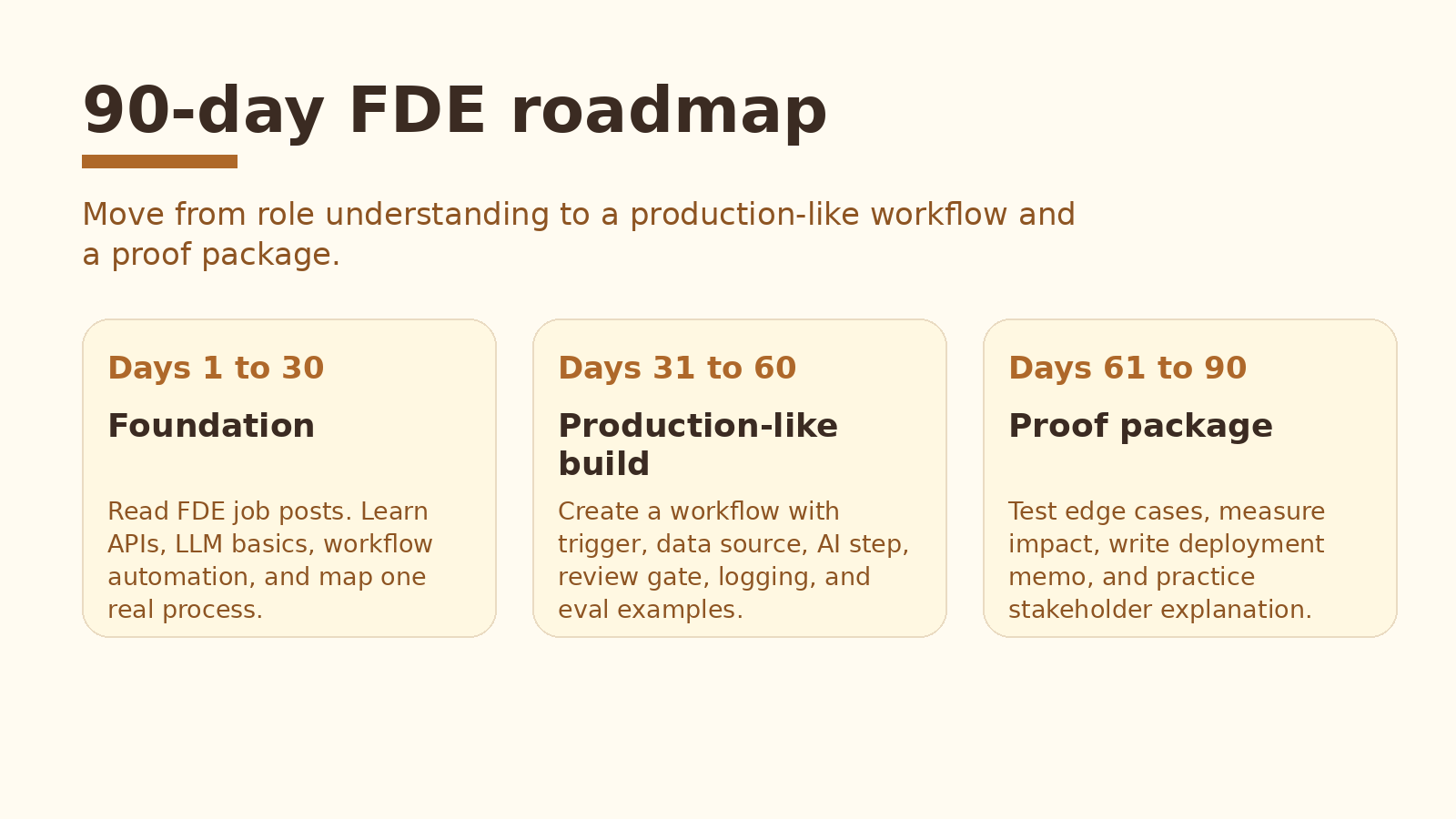 90-day FDE roadmap

Move from role understanding to a production-like workflow and a proof package.

Days 1 to 30

Foundation

Read FDE job posts. Learn APIs, LLM basics, workflow automation, and map one real process.

Days 31 to 60

Production-like build

Create a workflow with trigger, data source, AI step, review gate, logging, and eval examples.

Days 61 to 90

Proof package

Test edge cases, measure impact, write deployment memo, and practice stakeholder explanation.